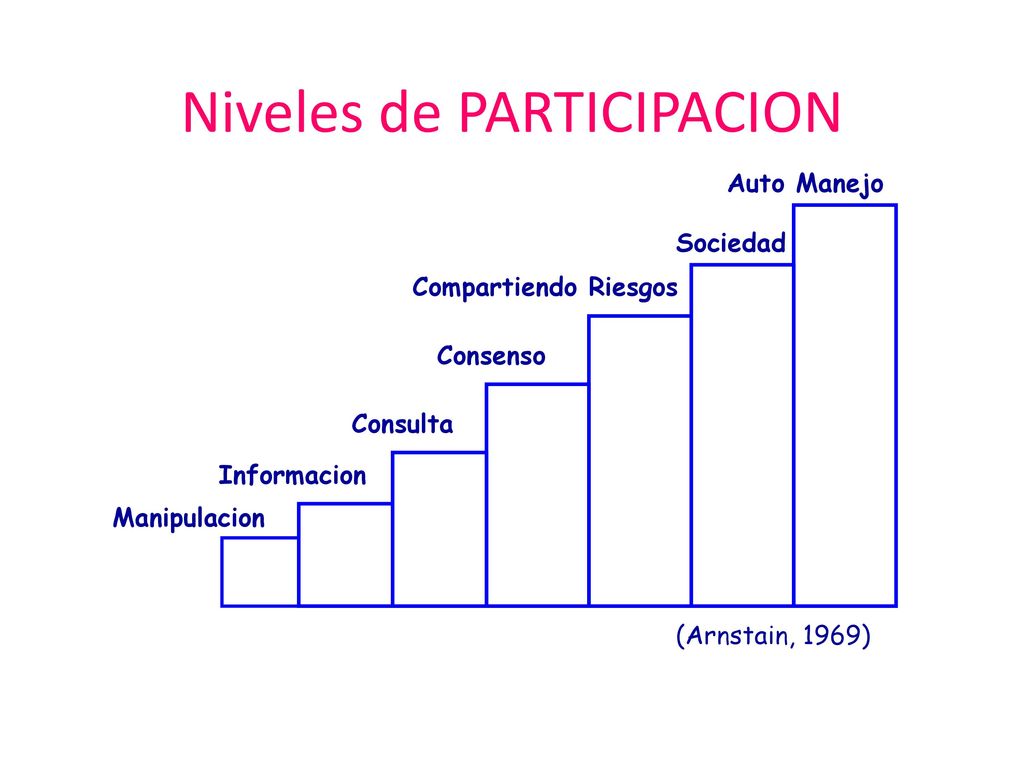 Niveles de PARTICIPACION

Auto Manejo

Sociedad

Compartiendo Riesgos

Consenso

Consulta

Informacion

Manipulacion

(Arnstain, 1969)